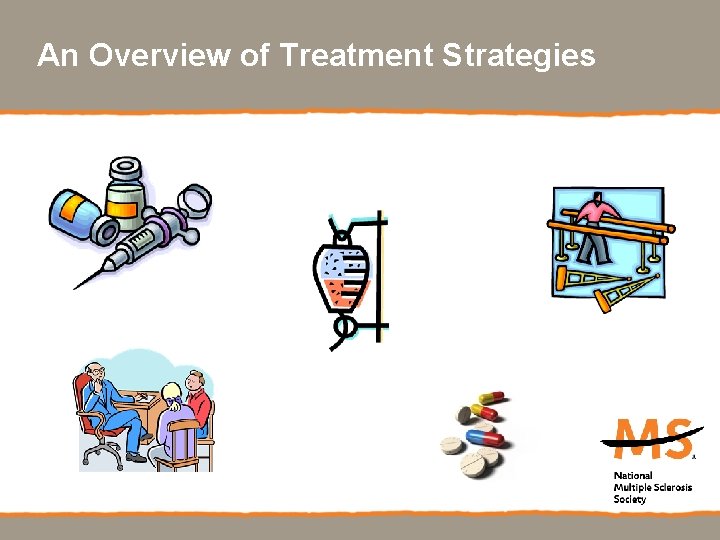 An Overview of Treatment Strategies

MS

National Multiple Sclerosis Society